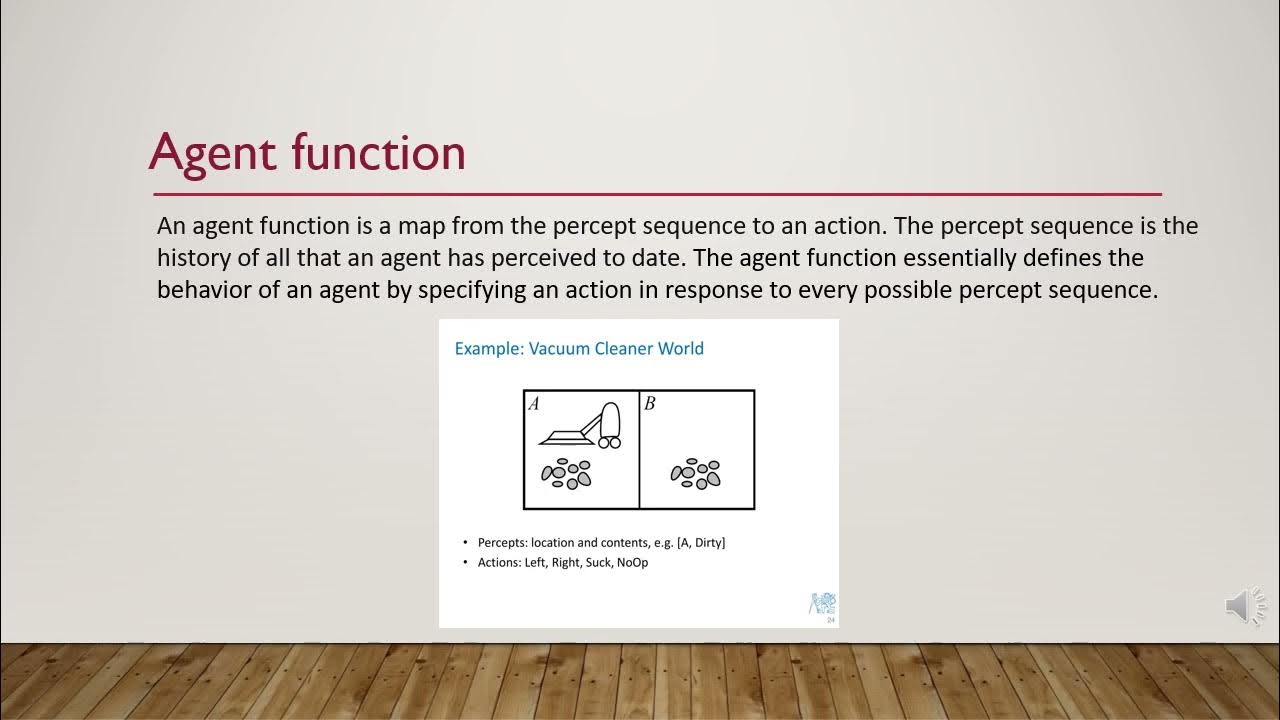 Agent function

An agent function is a map from the percept sequence to an action. The percept sequence is the history of all that an agent has perceived to date. The agent function essentially defines the behavior of an agent by specifying an action in response to every possible percept sequence.

Example: Vacuum Cleaner World

A

B

• Percepts: location and contents, e.g. [A, Dirty]
• Actions: Left, Right, Suck, NoOp

24